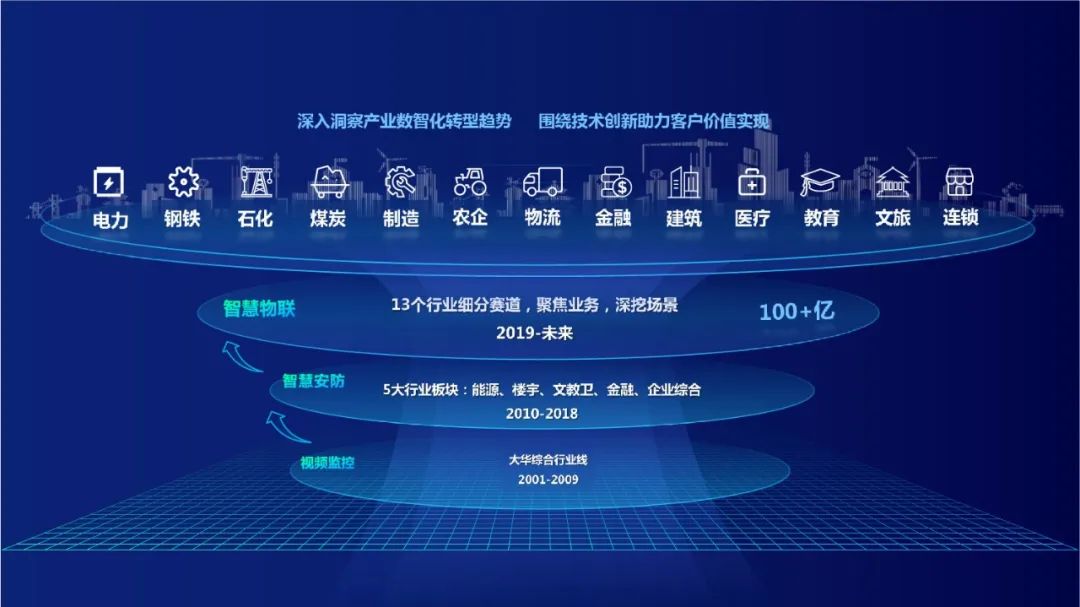 深入洞察产业数智化转型趋势　围绕技术创新助力客户价值实现

电力　钢铁　石化　煤炭　制造　农企　物流　金融　建筑　医疗　教育　文旅　连锁

智慧物联
13个行业细分赛道，聚焦业务，深挖场景
2019-未来
100+亿

智慧安防
5大行业板块：能源、楼宇、文教卫、金融、企业综合
2010-2018

视频监控
大华综合行业线
2001-2009